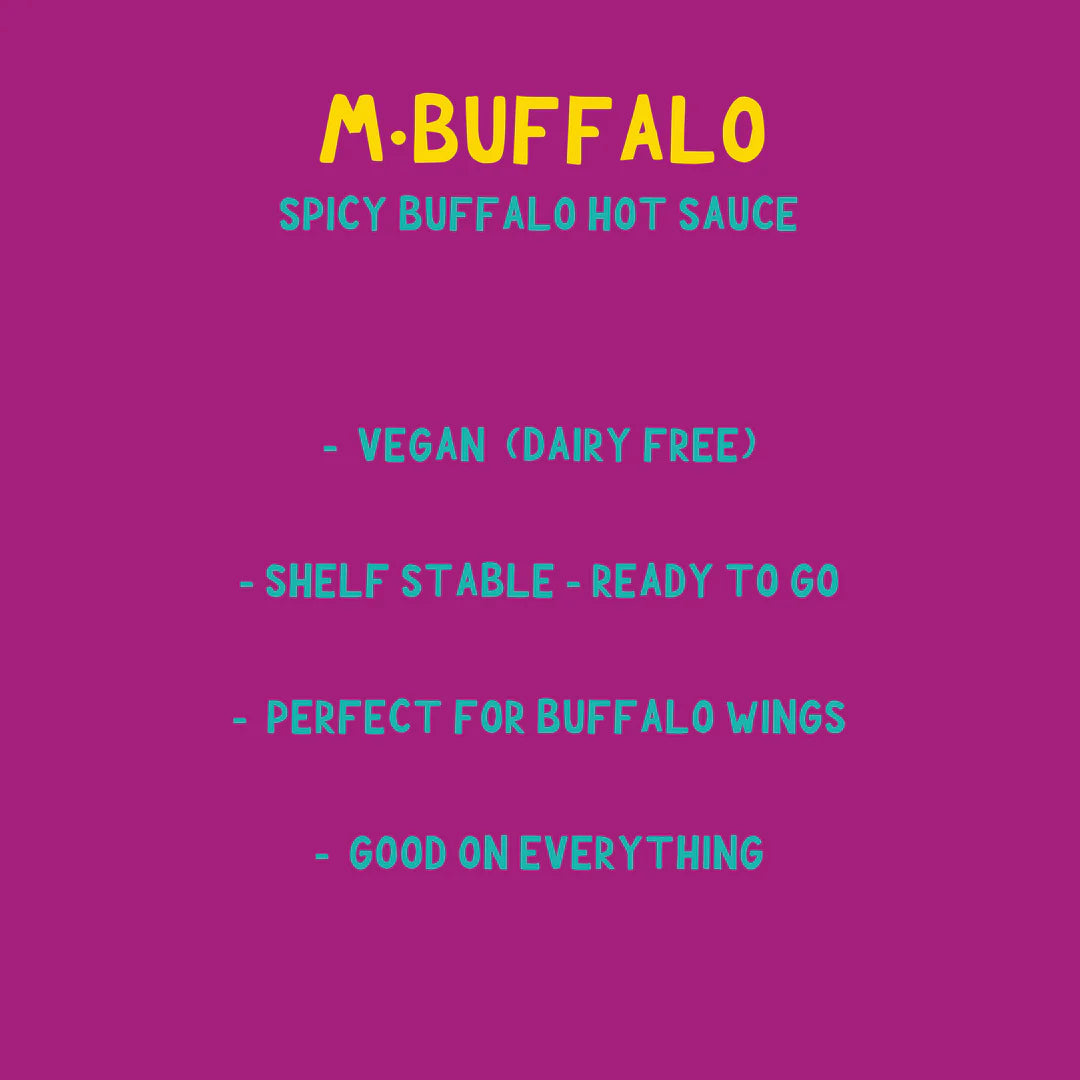 M·BUFFALO
SPICY BUFFALO HOT SAUCE

- VEGAN (DAIRY FREE)

- SHELF STABLE - READY TO GO

- PERFECT FOR BUFFALO WINGS

- GOOD ON EVERYTHING